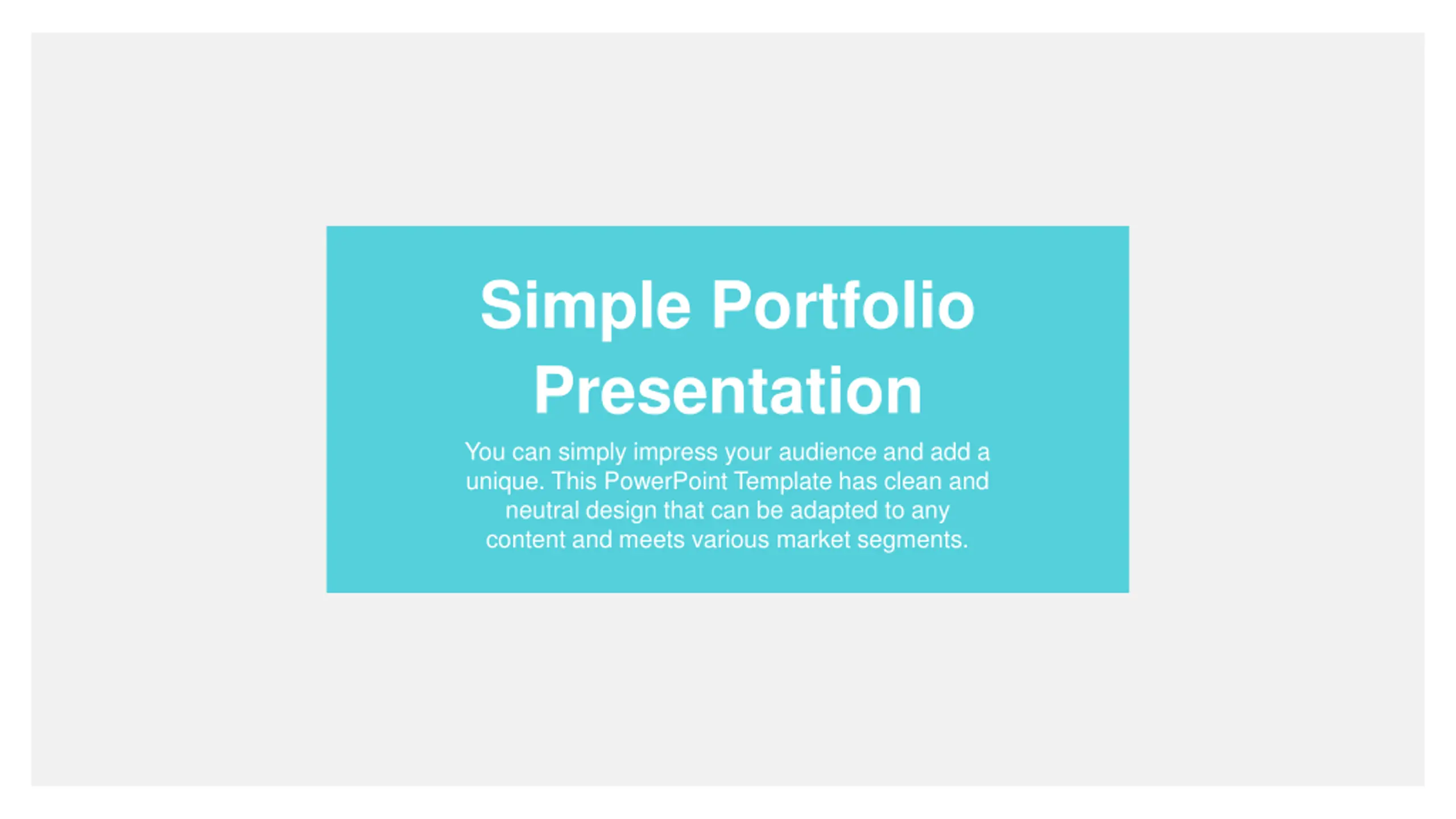 Simple Portfolio Presentation

You can simply impress your audience and add a unique. This PowerPoint Template has clean and neutral design that can be adapted to any content and meets various market segments.